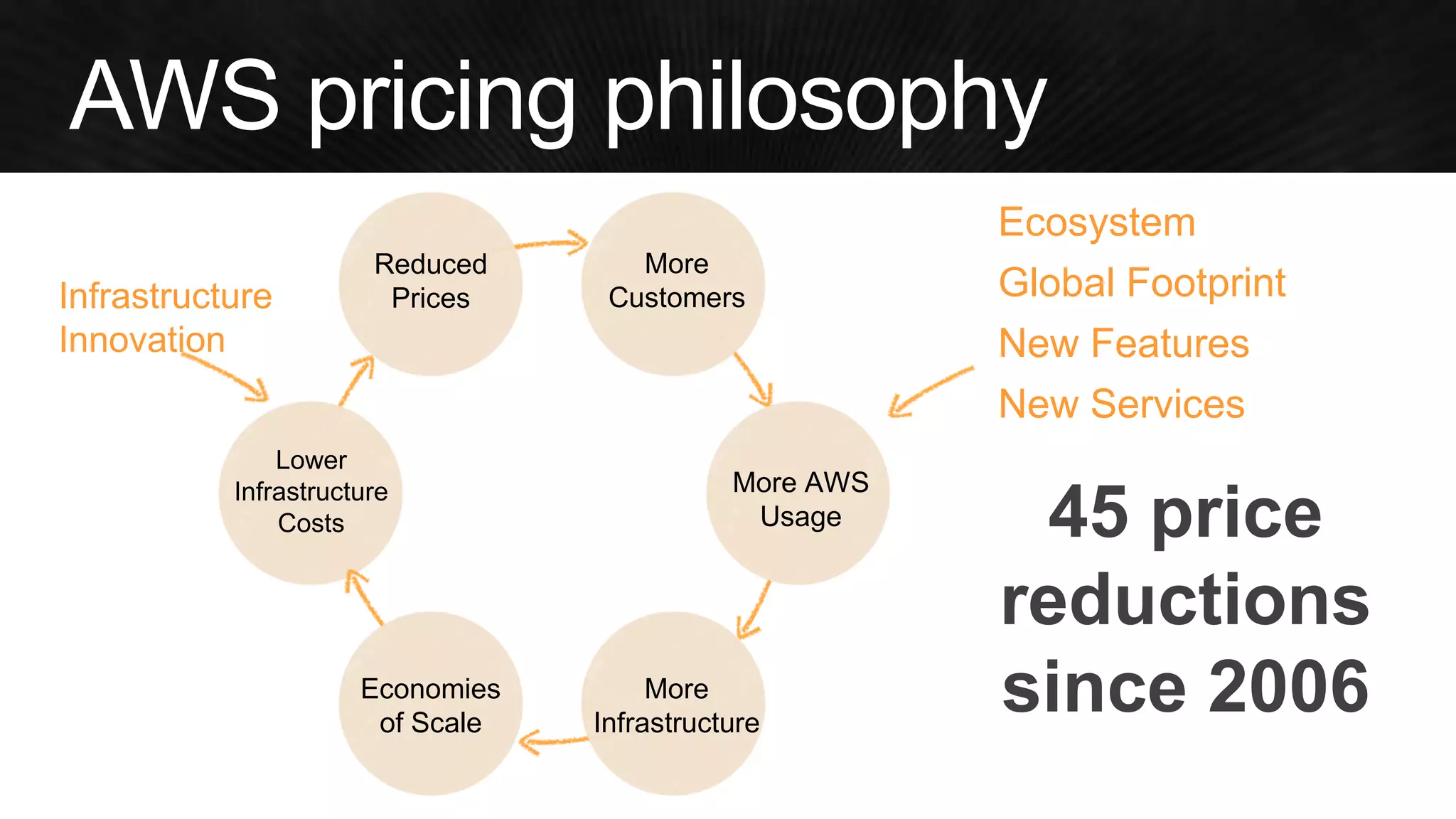 AWS pricing philosophy

Infrastructure Innovation

Reduced Prices

More Customers

More AWS Usage

More Infrastructure

Economies of Scale

Lower Infrastructure Costs

Ecosystem
Global Footprint
New Features
New Services

45 price reductions since 2006